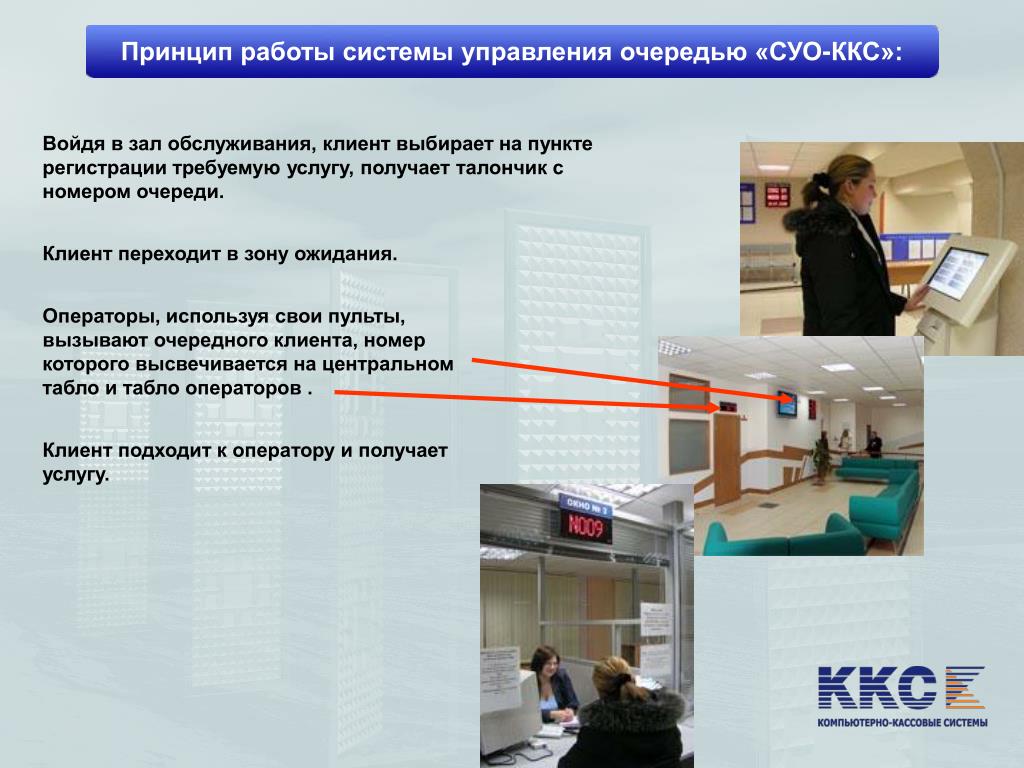 Принцип работы системы управления очередью «СУО-ККС»:

Войдя в зал обслуживания, клиент выбирает на пункте регистрации требуемую услугу, получает талончик с номером очереди.

Клиент переходит в зону ожидания.

Операторы, используя свои пульты, вызывают очередного клиента, номер которого высвечивается на центральном табло и табло операторов .

Клиент подходит к оператору и получает услугу.

ОКНО № 3

N009

ККС
КОМПЬЮТЕРНО-КАССОВЫЕ СИСТЕМЫ